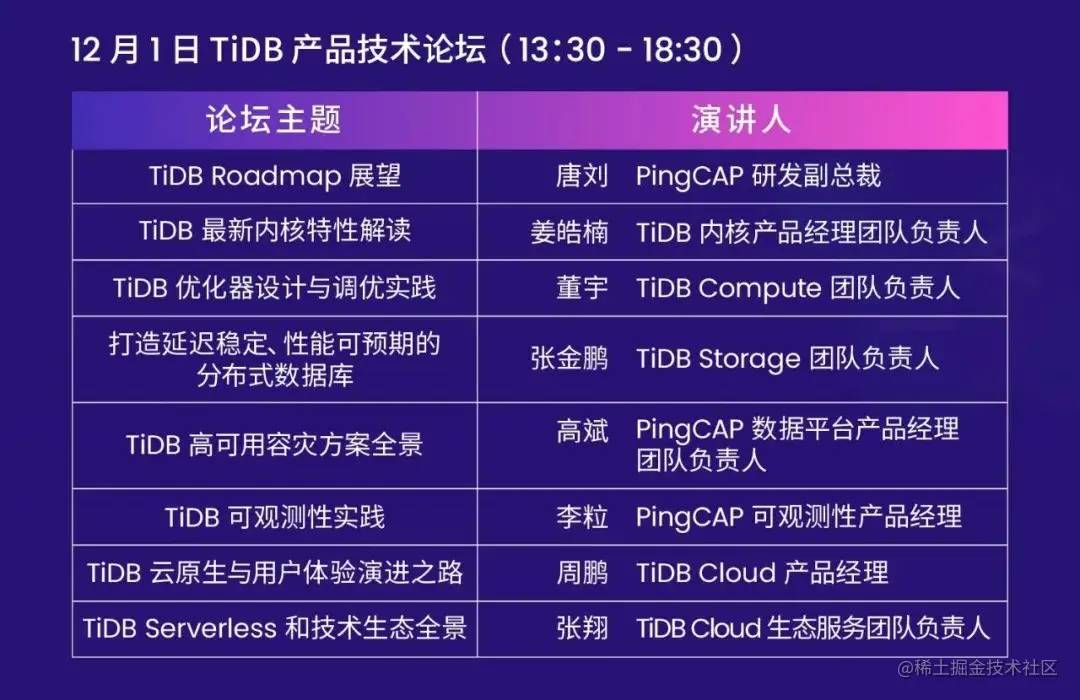 12 月 1 日 TiDB 产品技术论坛（13:30 - 18:30）

| 论坛主题 | 演讲人 |
|---|---|
| TiDB Roadmap 展望 | 唐刘 PingCAP 研发副总裁 |
| TiDB 最新内核特性解读 | 姜皓楠 TiDB 内核产品经理团队负责人 |
| TiDB 优化器设计与调优实践 | 董宇 TiDB Compute 团队负责人 |
| 打造延迟稳定、性能可预期的分布式数据库 | 张金鹏 TiDB Storage 团队负责人 |
| TiDB 高可用容灾方案全景 | 高斌 PingCAP 数据平台产品经理团队负责人 |
| TiDB 可观测性实践 | 李粒 PingCAP 可观测性产品经理 |
| TiDB 云原生与用户体验演进之路 | 周鹏 TiDB Cloud 产品经理 |
| TiDB Serverless 和技术生态全景 | 张翔 TiDB Cloud 生态服务团队负责人 |

@稀土掘金技术社区